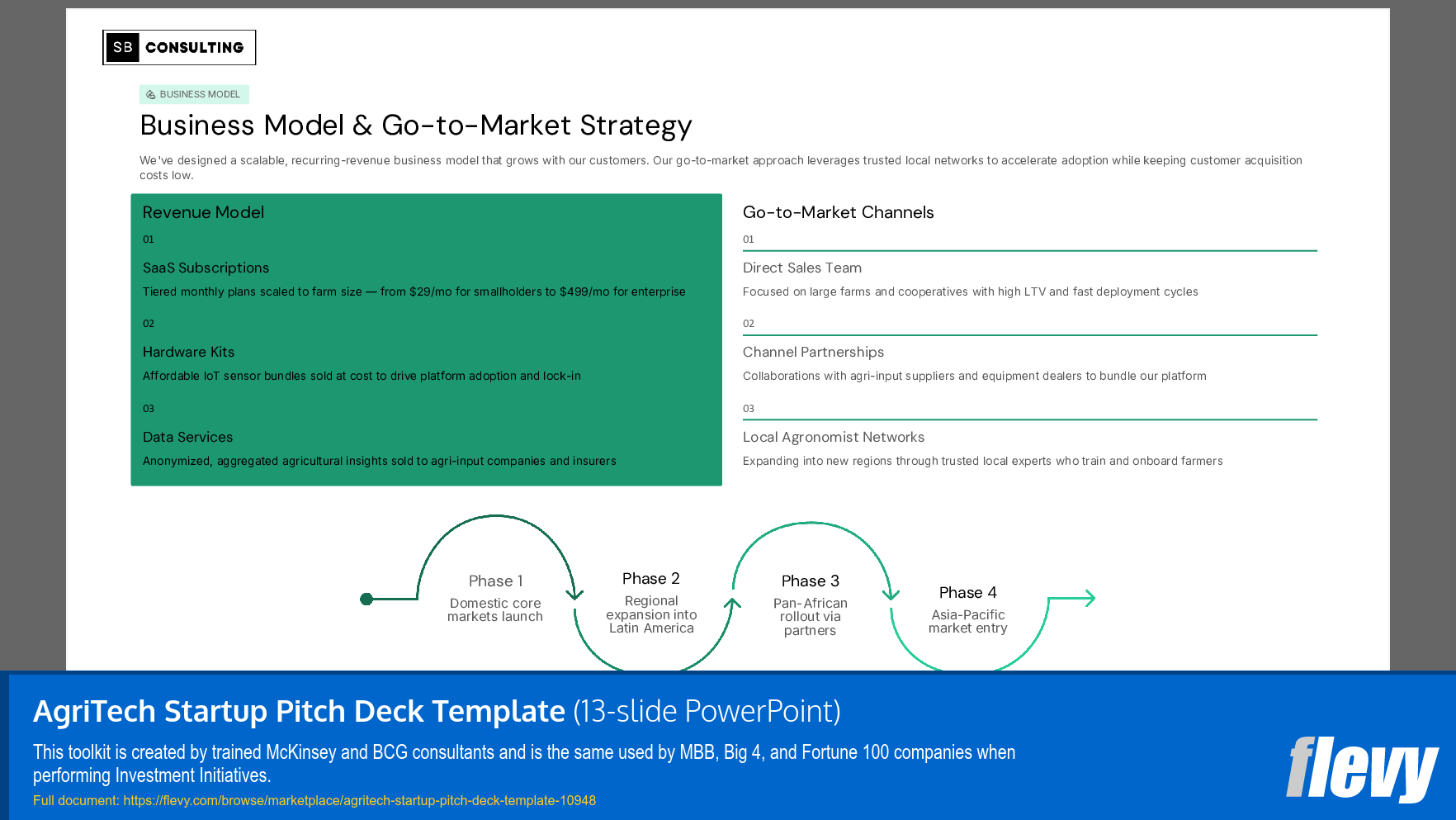 SB CONSULTING

BUSINESS MODEL

Business Model & Go-to-Market Strategy

We've designed a scalable, recurring-revenue business model that grows with our customers. Our go-to-market approach leverages trusted local networks to accelerate adoption while keeping customer acquisition costs low.

Revenue Model

01

SaaS Subscriptions

Tiered monthly plans scaled to farm size — from $29/mo for smallholders to $499/mo for enterprise

02

Hardware Kits

Affordable IoT sensor bundles sold at cost to drive platform adoption and lock-in

03

Data Services

Anonymized, aggregated agricultural insights sold to agri-input companies and insurers

Go-to-Market Channels

01

Direct Sales Team

Focused on large farms and cooperatives with high LTV and fast deployment cycles

02

Channel Partnerships

Collaborations with agri-input suppliers and equipment dealers to bundle our platform

03

Local Agronomist Networks

Expanding into new regions through trusted local experts who train and onboard farmers

Phase 1
Domestic core markets launch

Phase 2
Regional expansion into Latin America

Phase 3
Pan-African rollout via partners

Phase 4
Asia-Pacific market entry

AgriTech Startup Pitch Deck Template (13-slide PowerPoint)

This toolkit is created by trained McKinsey and BCG consultants and is the same used by MBB, Big 4, and Fortune 100 companies when performing Investment Initiatives.

Full document: https://flevy.com/browse/marketplace/agritech-startup-pitch-deck-template-10948

flevy